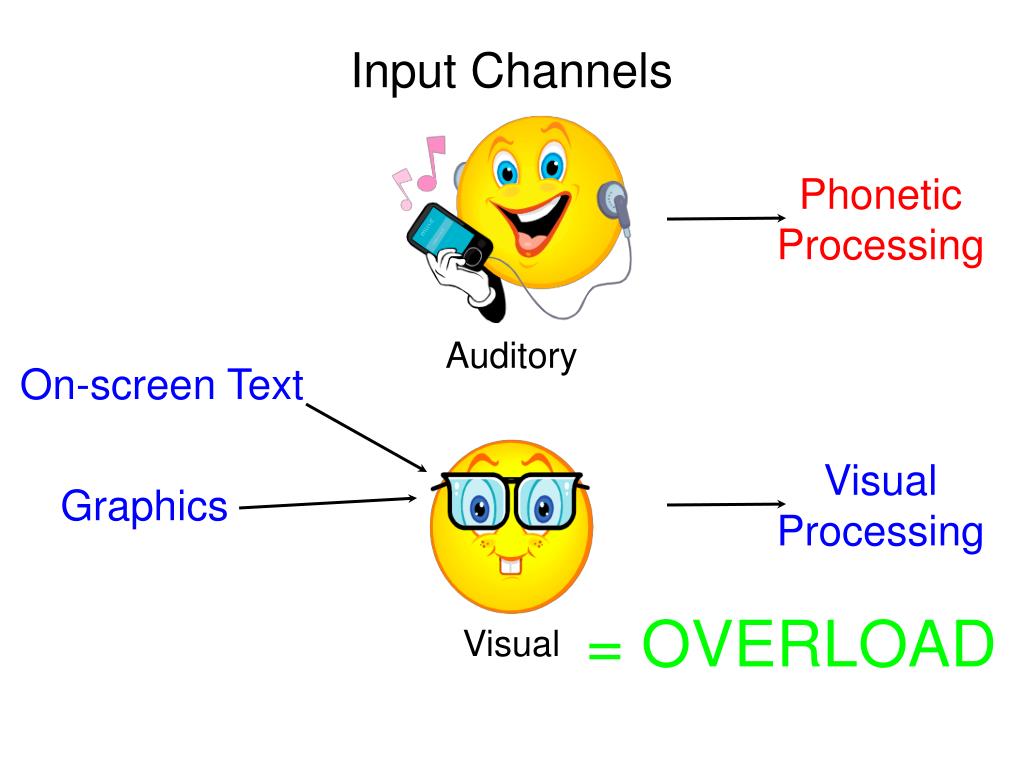 Input Channels

Phonetic Processing

Auditory

On-screen Text

Graphics

Visual Processing

Visual

= OVERLOAD